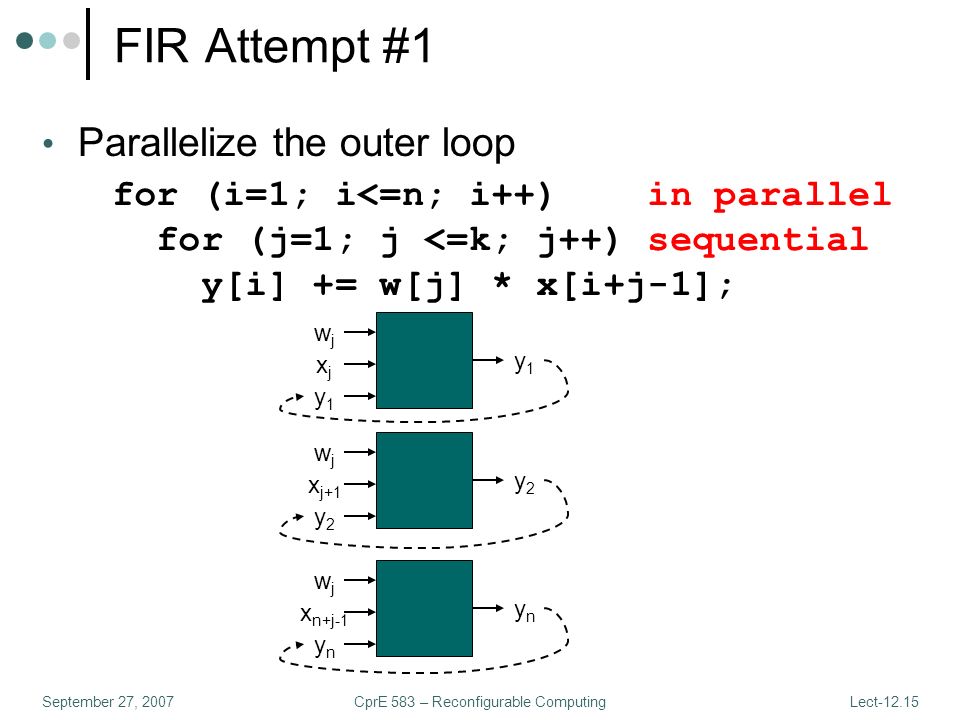 FIR Attempt #1

• Parallelize the outer loop

for (i=1; i<=n; i++)   in parallel
  for (j=1; j <=k; j++) sequential
    y[i] += w[j] * x[i+j-1];

$w_j$
$x_j$
$y_1$
$y_1$

$w_j$
$x_{j+1}$
$y_2$
$y_2$

$w_j$
$x_{n+j-1}$
$y_n$
$y_n$

September 27, 2007
CprE 583 – Reconfigurable Computing
Lect-12.15